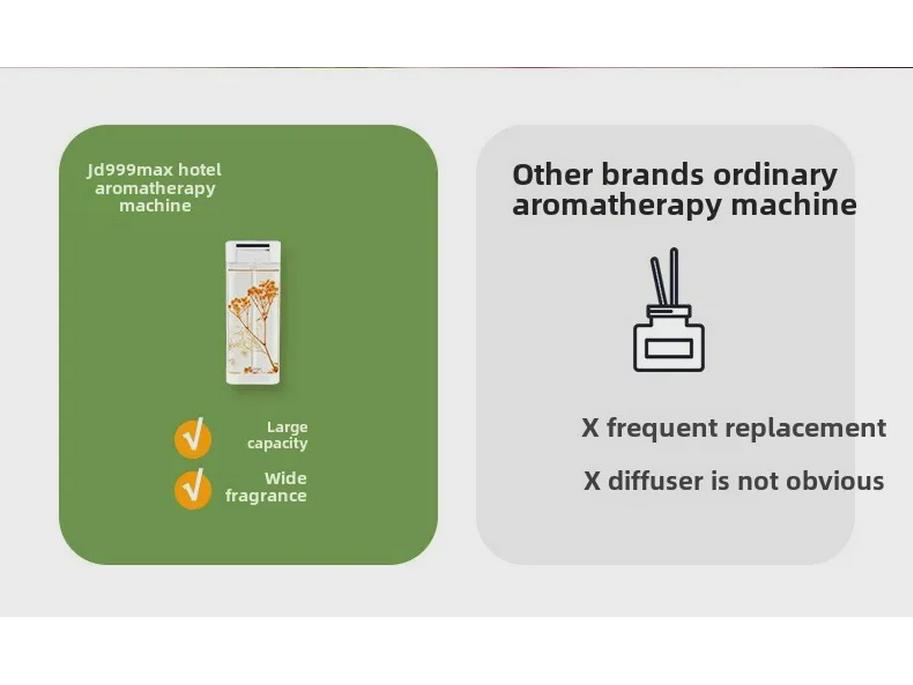 Jd999max hotel aromatherapy machine

√ Large capacity

√ Wide fragrance

Other brands ordinary aromatherapy machine

X frequent replacement

X diffuser is not obvious